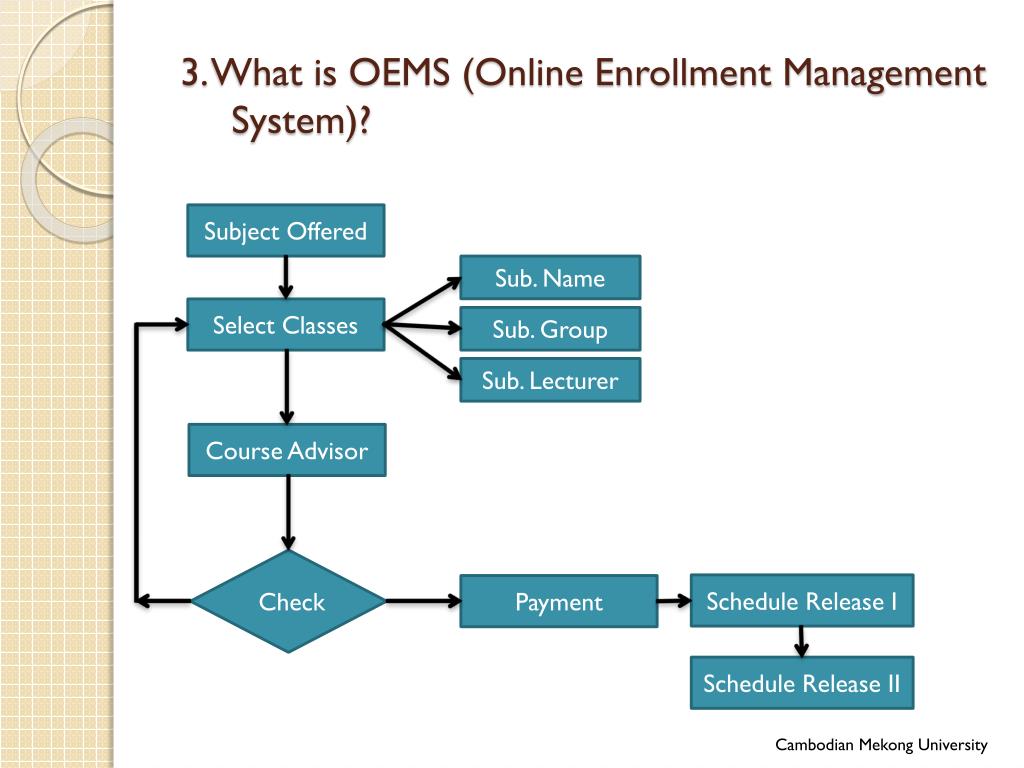 3. What is OEMS (Online Enrollment Management System)?

Subject Offered

Select Classes

Sub. Name

Sub. Group

Sub. Lecturer

Course Advisor

Check

Payment

Schedule Release I

Schedule Release II

Cambodian Mekong University